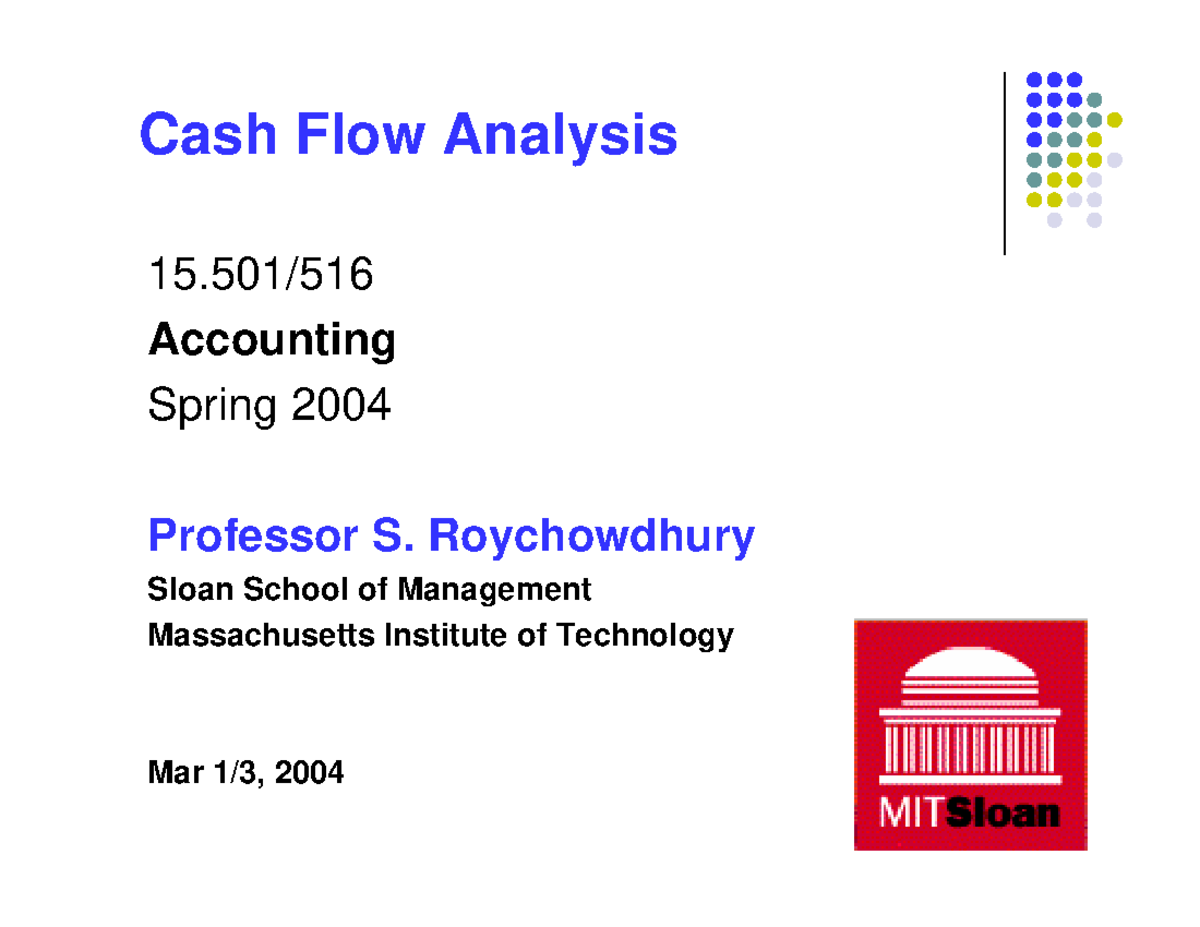 Cash Flow Analysis

15.501/516
Accounting
Spring 2004

Professor S. Roychowdhury
Sloan School of Management
Massachusetts Institute of Technology

Mar 1/3, 2004

MITSloan